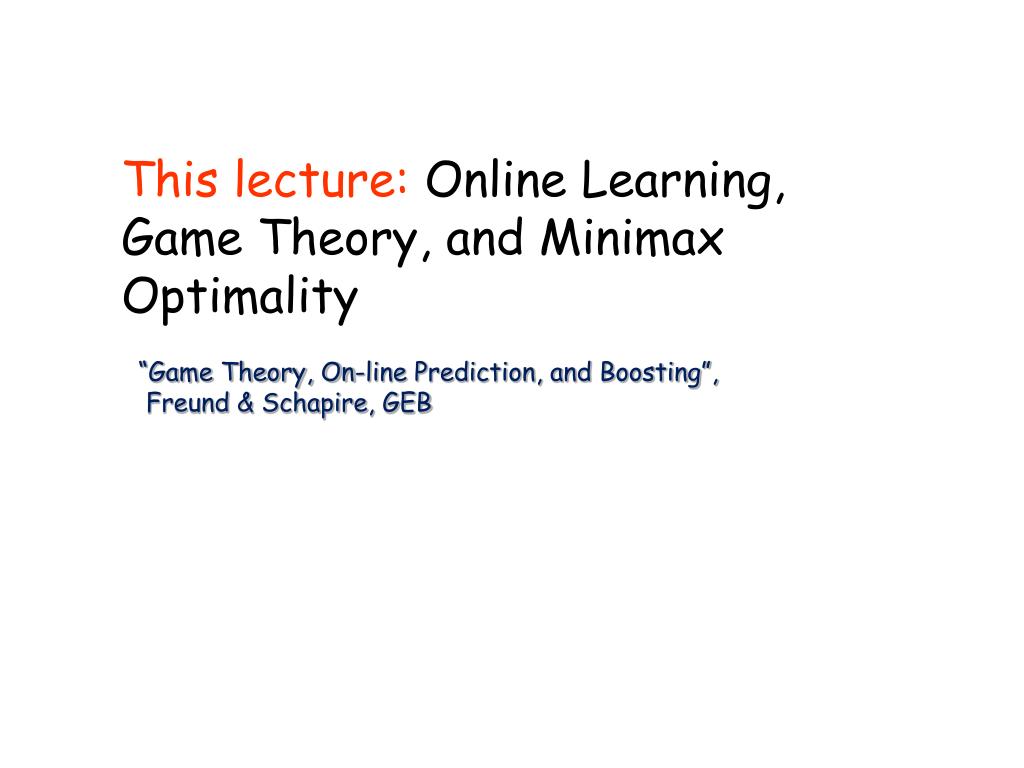 This lecture: Online Learning, Game Theory, and Minimax Optimality

“Game Theory, On-line Prediction, and Boosting”, Freund & Schapire, GEB